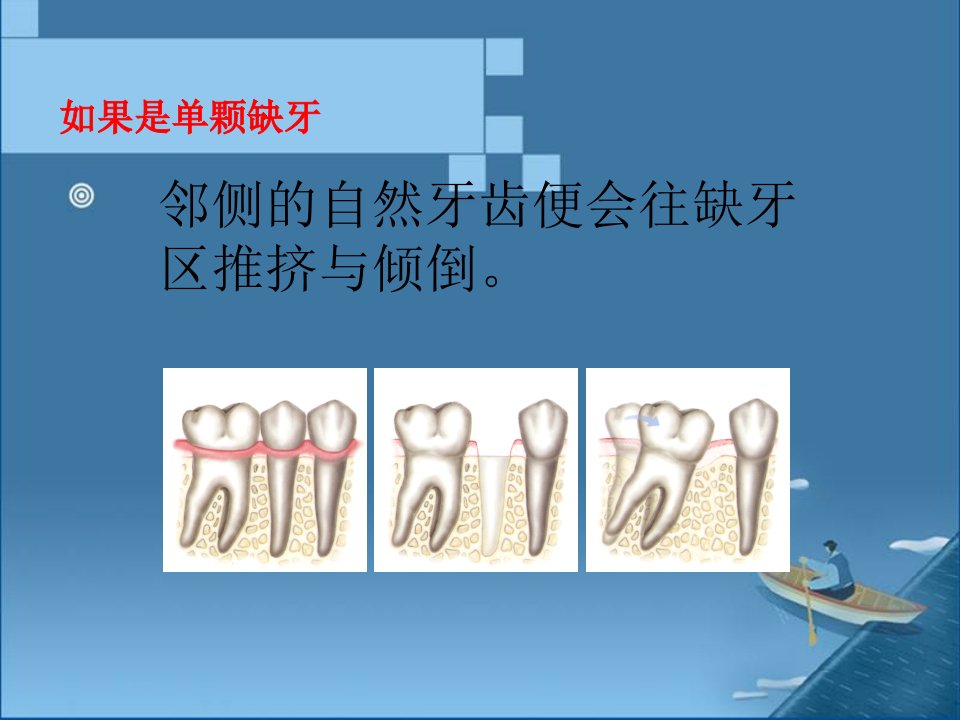 如果是单颗缺牙

邻侧的自然牙齿便会往缺牙区推挤与倾倒。